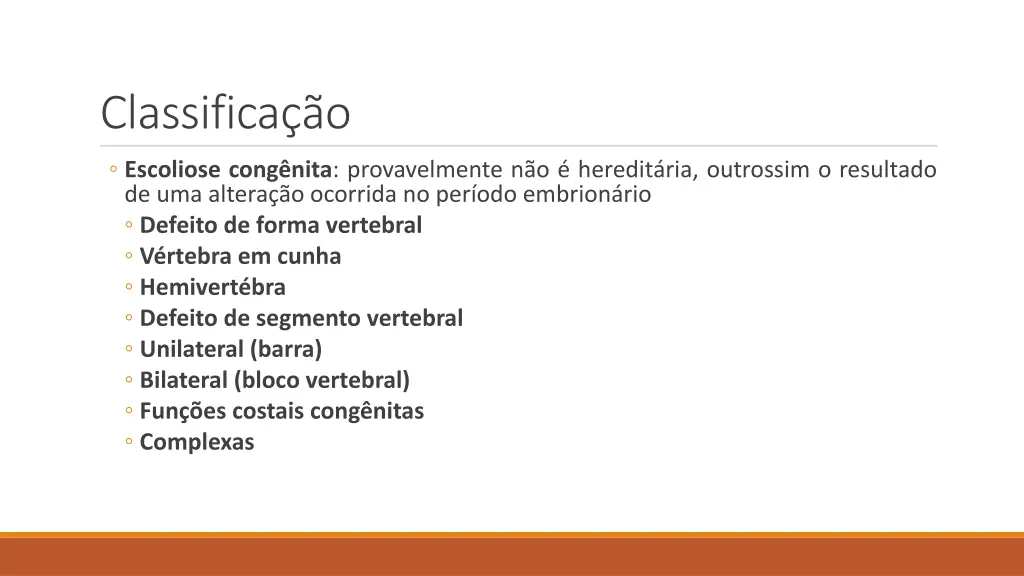 Classificação

◦ Escoliose congênita: provavelmente não é hereditária, outrossim o resultado de uma alteração ocorrida no período embrionário
◦ Defeito de forma vertebral
◦ Vértebra em cunha
◦ Hemivertébra
◦ Defeito de segmento vertebral
◦ Unilateral (barra)
◦ Bilateral (bloco vertebral)
◦ Funções costais congênitas
◦ Complexas